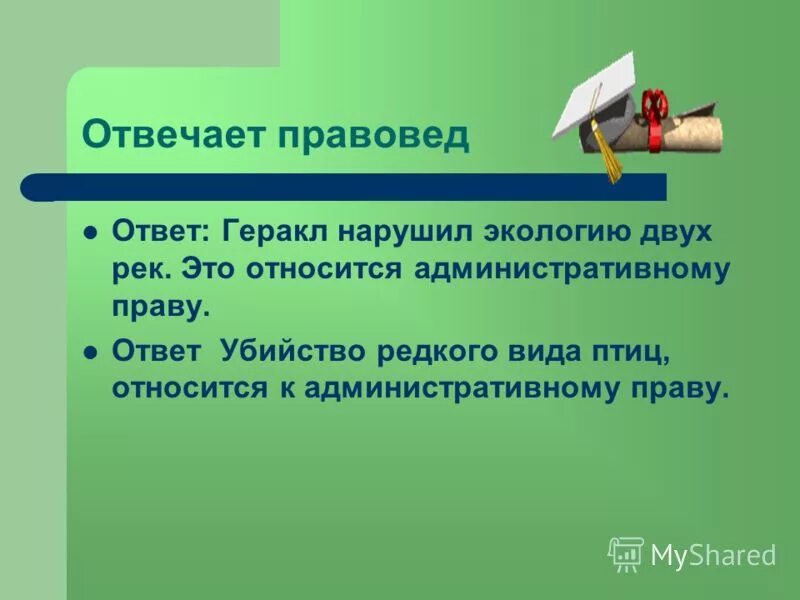 Отвечает правовед

- Ответ: Геракл нарушил экологию двух рек. Это относится административному праву.
- Ответ  Убийство редкого вида птиц, относится к административному праву.

MyShared